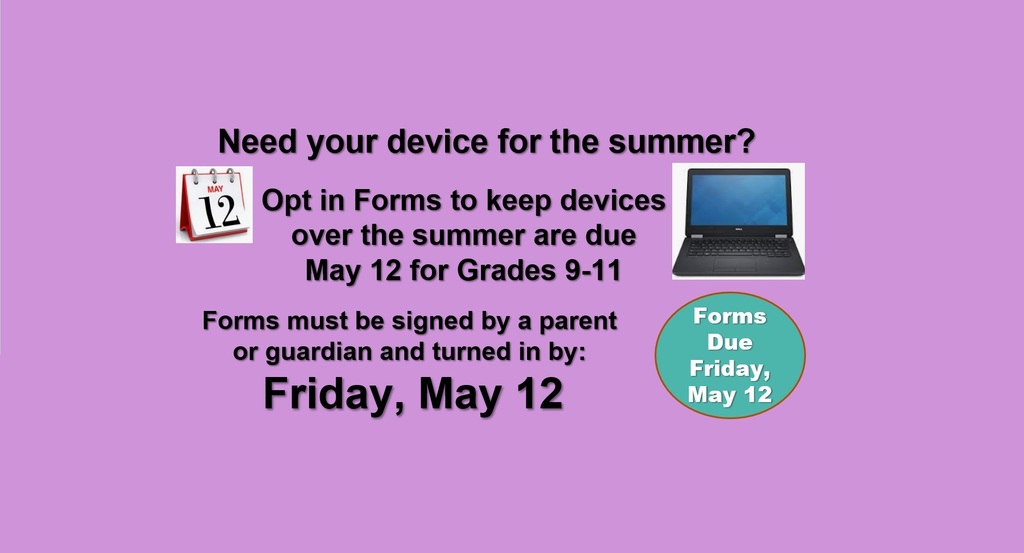 Need your device for the summer?

MAY
12

Opt in Forms to keep devices over the summer are due May 12 for Grades 9-11

Forms must be signed by a parent or guardian and turned in by:

Friday, May 12

Forms Due Friday, May 12